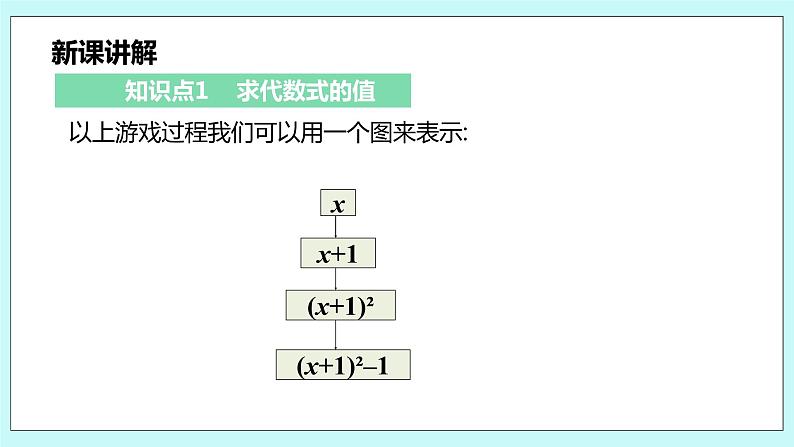 新课讲解

知识点1　求代数式的值

以上游戏过程我们可以用一个图来表示:

$x$

$x+1$

$(x+1)^2$

$(x+1)^2-1$